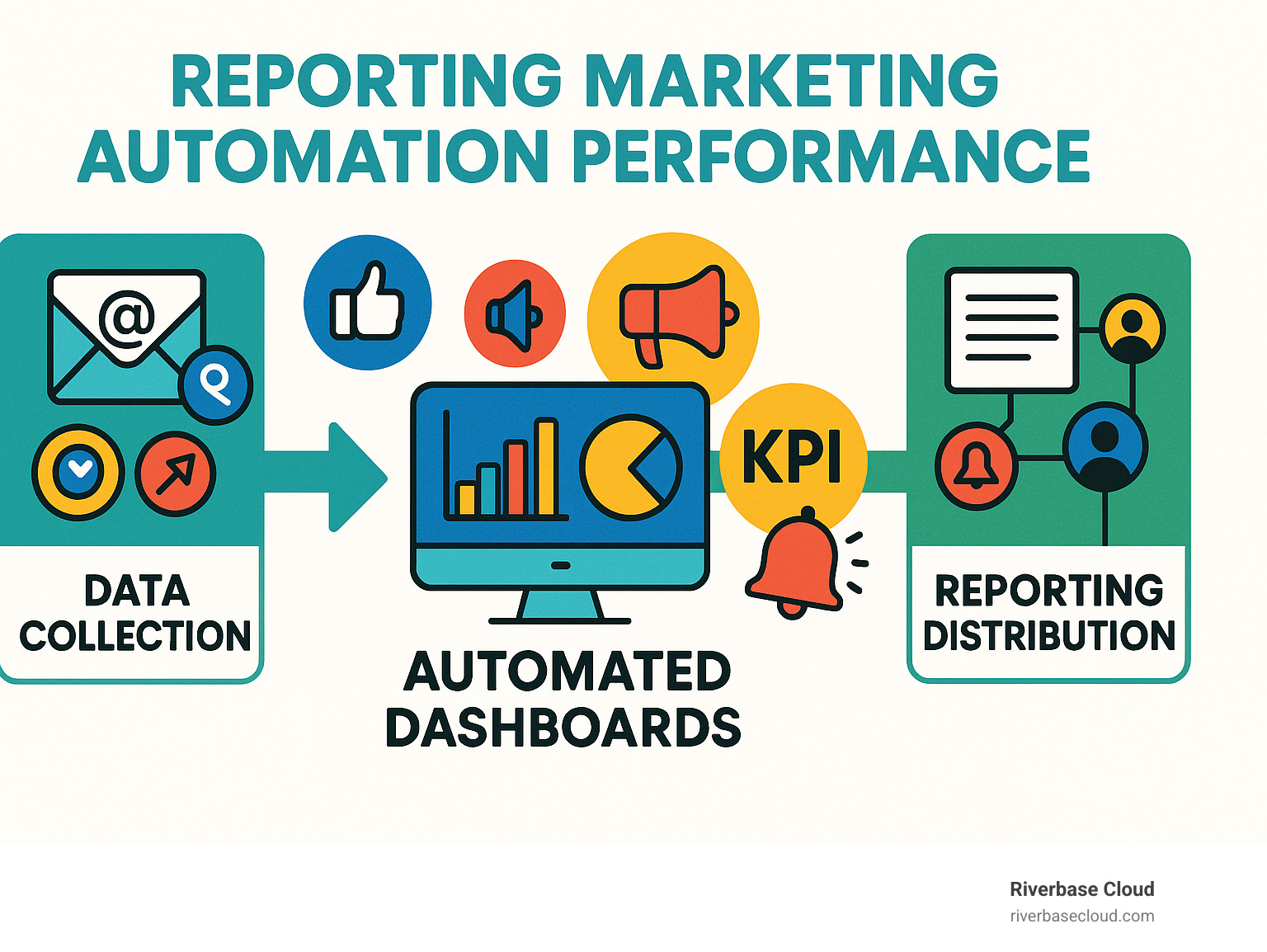 REPORTING MARKETING AUTOMATION PERFORMANCE

@

DATA COLLECTION

KPI

AUTOMATED DASHBOARDS

REPORTING DISTRIBUTION

Riverbase Cloud
riverbasecloud.com